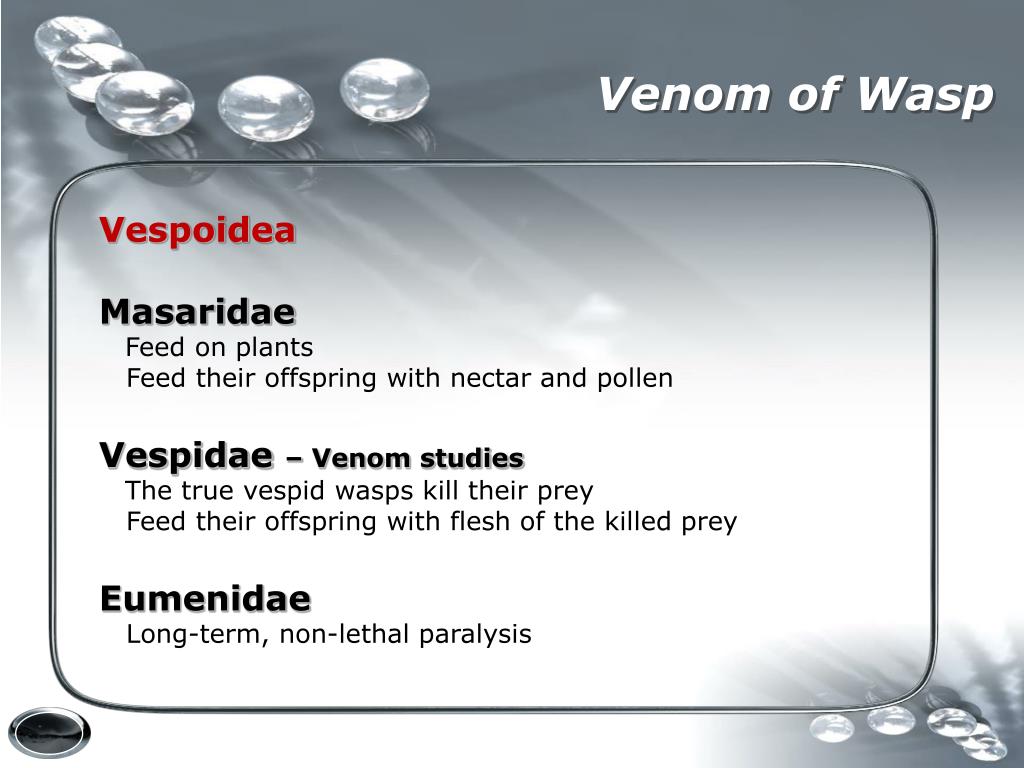 Venom of Wasp

Vespoidea

Masaridae
Feed on plants
Feed their offspring with nectar and pollen

Vespidae – Venom studies
The true vespid wasps kill their prey
Feed their offspring with flesh of the killed prey

Eumenidae
Long-term, non-lethal paralysis